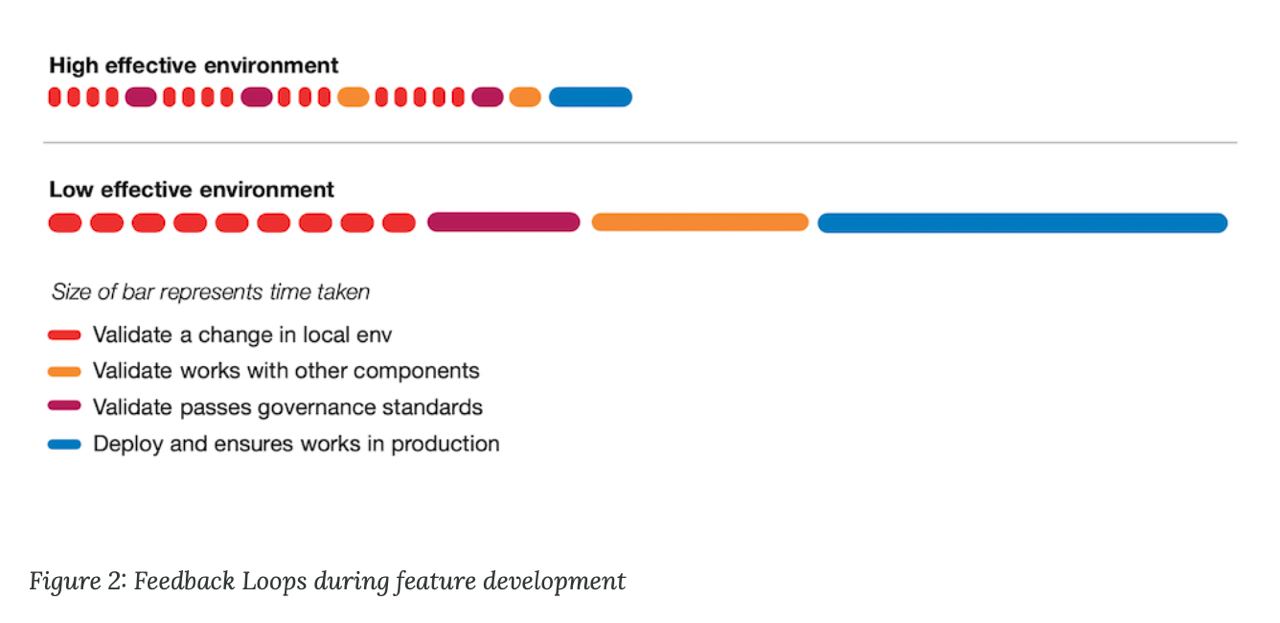 High effective environment

Low effective environment

Size of bar represents time taken

Validate a change in local env

Validate works with other components

Validate passes governance standards

Deploy and ensures works in production

Figure 2: Feedback Loops during feature development